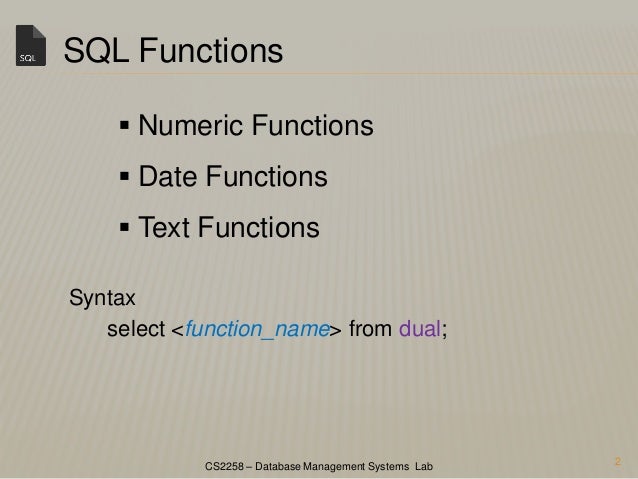 SQL

SQL Functions

▪ Numeric Functions

▪ Date Functions

▪ Text Functions

Syntax

select <function_name> from dual;

CS2258 – Database Management Systems Lab

2